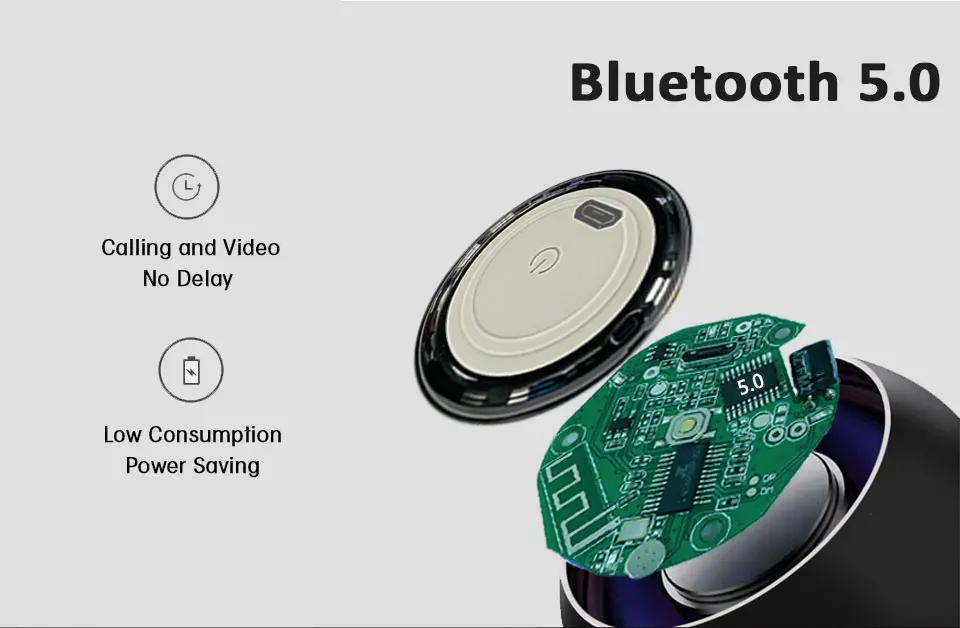 Bluetooth 5.0

Calling and Video
No Delay

Low Consumption
Power Saving

5.0